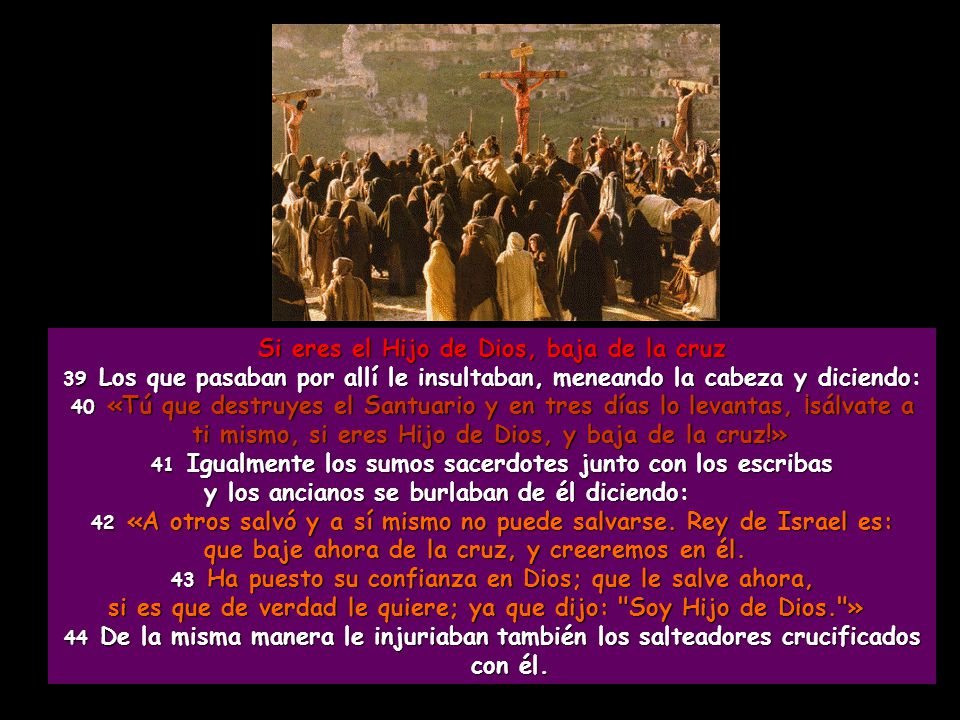 Si eres el Hijo de Dios, baja de la cruz
39 Los que pasaban por allí le insultaban, meneando la cabeza y diciendo:
40 «Tú que destruyes el Santuario y en tres días lo levantas, ¡sálvate a ti mismo, si eres Hijo de Dios, y baja de la cruz!»
41 Igualmente los sumos sacerdotes junto con los escribas y los ancianos se burlaban de él diciendo:
42 «A otros salvó y a sí mismo no puede salvarse. Rey de Israel es: que baje ahora de la cruz, y creeremos en él.
43 Ha puesto su confianza en Dios; que le salve ahora, si es que de verdad le quiere; ya que dijo: "Soy Hijo de Dios."»
44 De la misma manera le injuriaban también los salteadores crucificados con él.